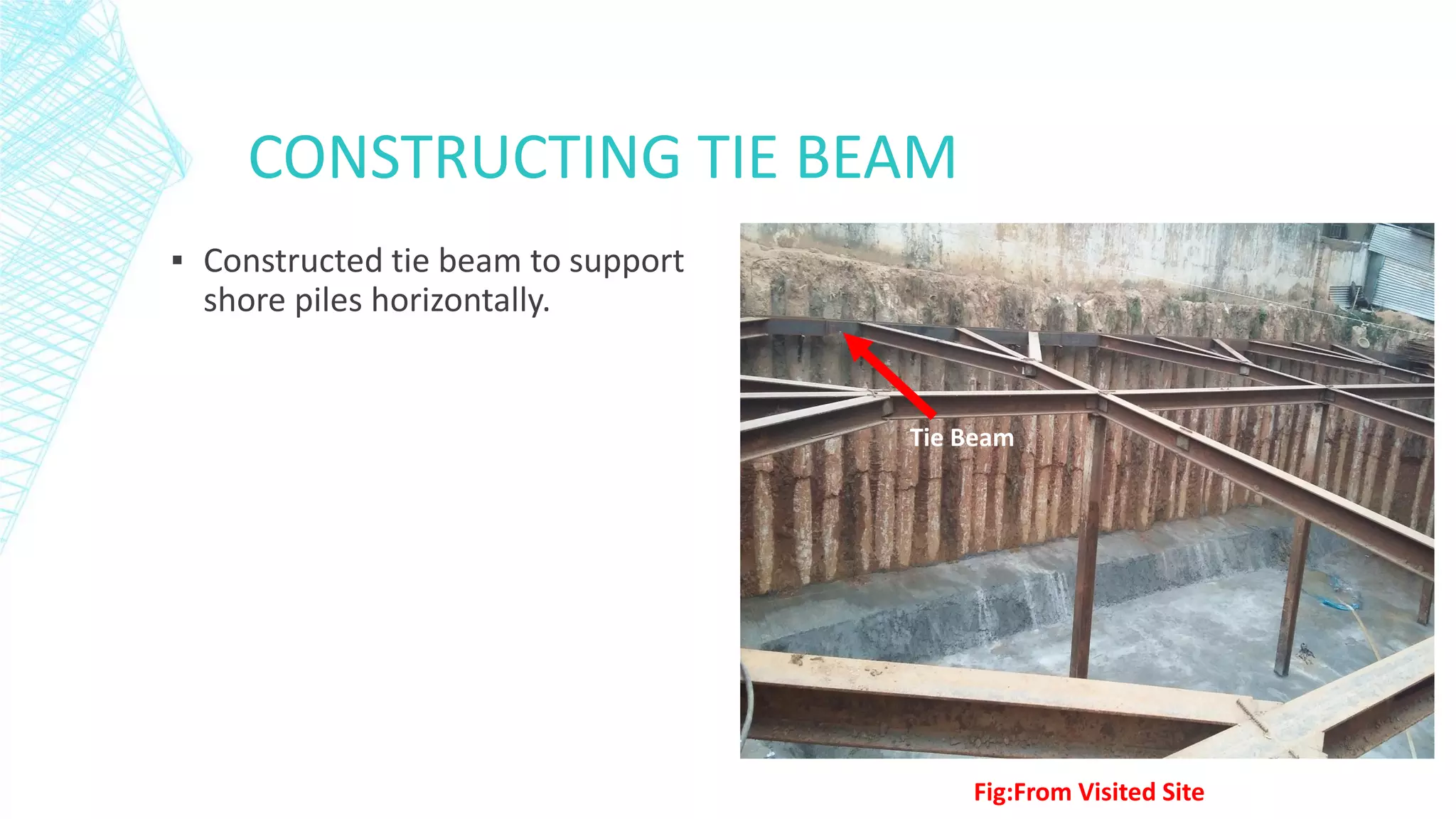 CONSTRUCTING TIE BEAM

▪ Constructed tie beam to support shore piles horizontally.

Tie Beam

Fig:From Visited Site